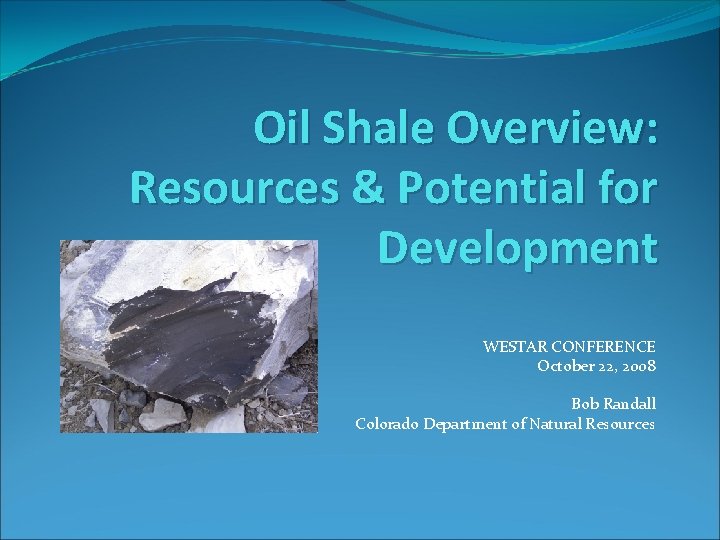 Oil Shale Overview: Resources & Potential for Development

WESTAR CONFERENCE
October 22, 2008

Bob Randall
Colorado Department of Natural Resources